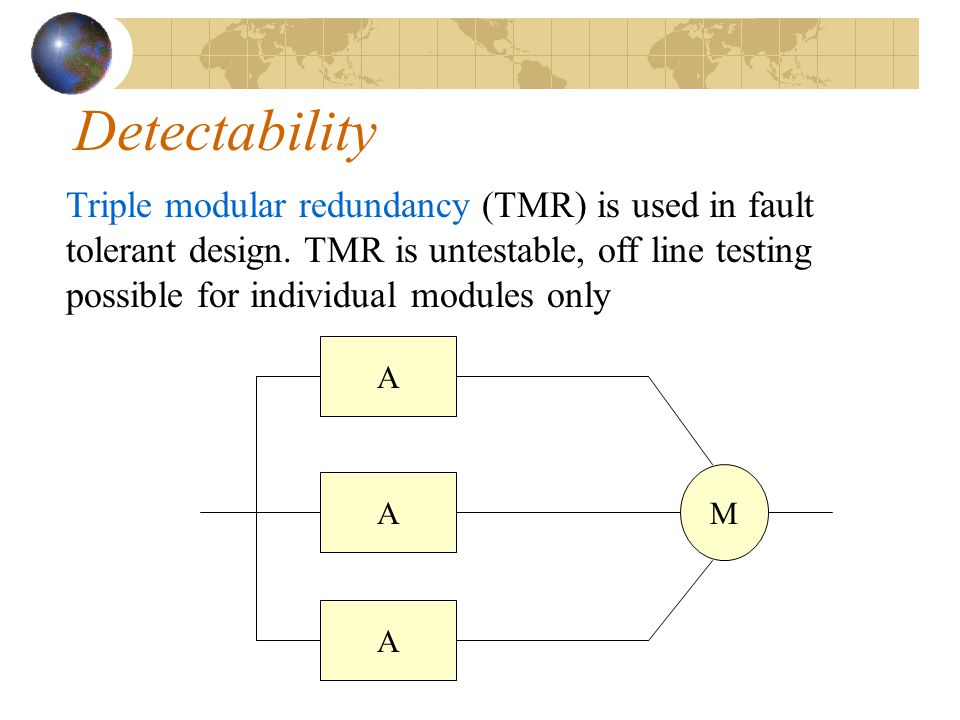 Detectability

Triple modular redundancy (TMR) is used in fault tolerant design. TMR is untestable, off line testing possible for individual modules only

A

A

M

A